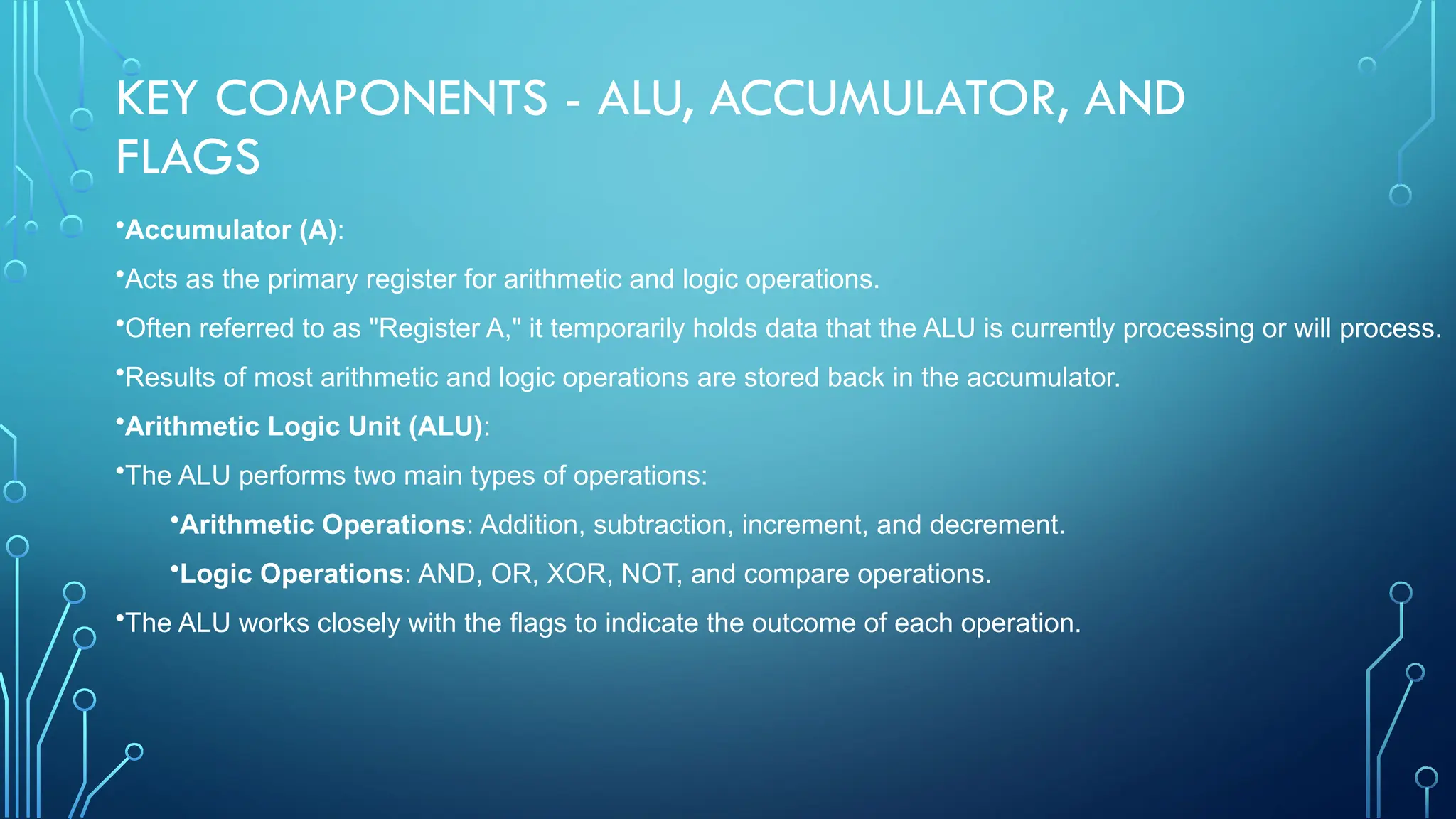 KEY COMPONENTS - ALU, ACCUMULATOR, AND FLAGS

•Accumulator (A):

•Acts as the primary register for arithmetic and logic operations.

•Often referred to as "Register A," it temporarily holds data that the ALU is currently processing or will process.

•Results of most arithmetic and logic operations are stored back in the accumulator.

•Arithmetic Logic Unit (ALU):

•The ALU performs two main types of operations:

•Arithmetic Operations: Addition, subtraction, increment, and decrement.

•Logic Operations: AND, OR, XOR, NOT, and compare operations.

•The ALU works closely with the flags to indicate the outcome of each operation.